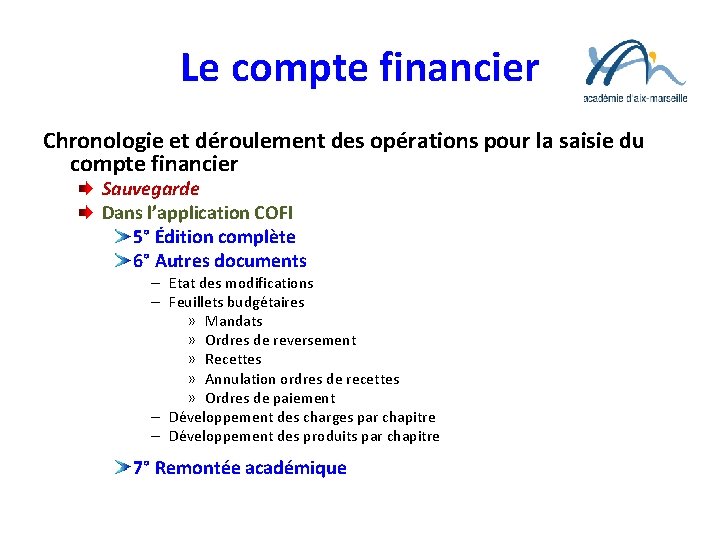 Le compte financier

académie d'aix-marseille

Chronologie et déroulement des opérations pour la saisie du compte financier

Sauvegarde

Dans l'application COFI

5° Édition complète

6° Autres documents

– Etat des modifications
– Feuillets budgétaires
» Mandats
» Ordres de reversement
» Recettes
» Annulation ordres de recettes
» Ordres de paiement
– Développement des charges par chapitre
– Développement des produits par chapitre

7° Remontée académique